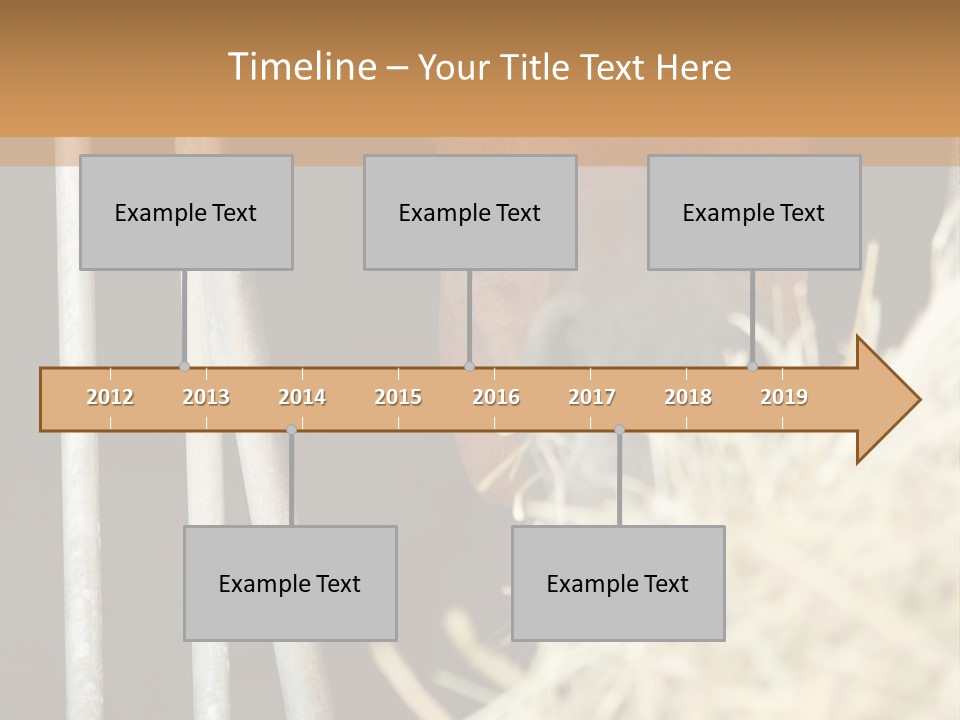 Timeline – Your Title Text Here

Example Text

Example Text

Example Text

2012 2013 2014 2015 2016 2017 2018 2019

Example Text

Example Text